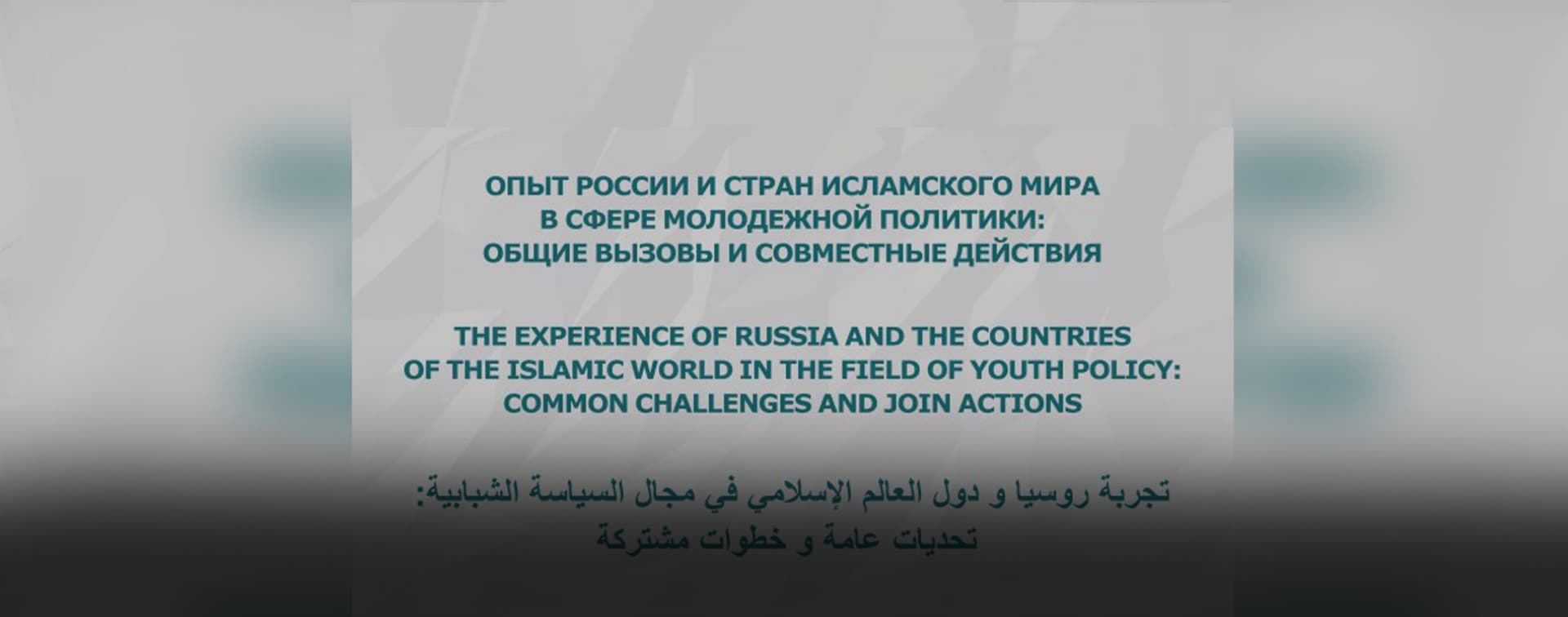 ОПЫТ РОССИИ И СТРАН ИСЛАМСКОГО МИРА В СФЕРЕ МОЛОДЕЖНОЙ ПОЛИТИКИ: ОБЩИЕ ВЫЗОВЫ И СОВМЕСТНЫЕ ДЕЙСТВИЯ

THE EXPERIENCE OF RUSSIA AND THE COUNTRIES OF THE ISLAMIC WORLD IN THE FIELD OF YOUTH POLICY: COMMON CHALLENGES AND JOIN ACTIONS

تجربة روسيا و دول العالم الإسلامي في مجال السياسة الشبابية:
تحديات عامة و خطوات مشتركة